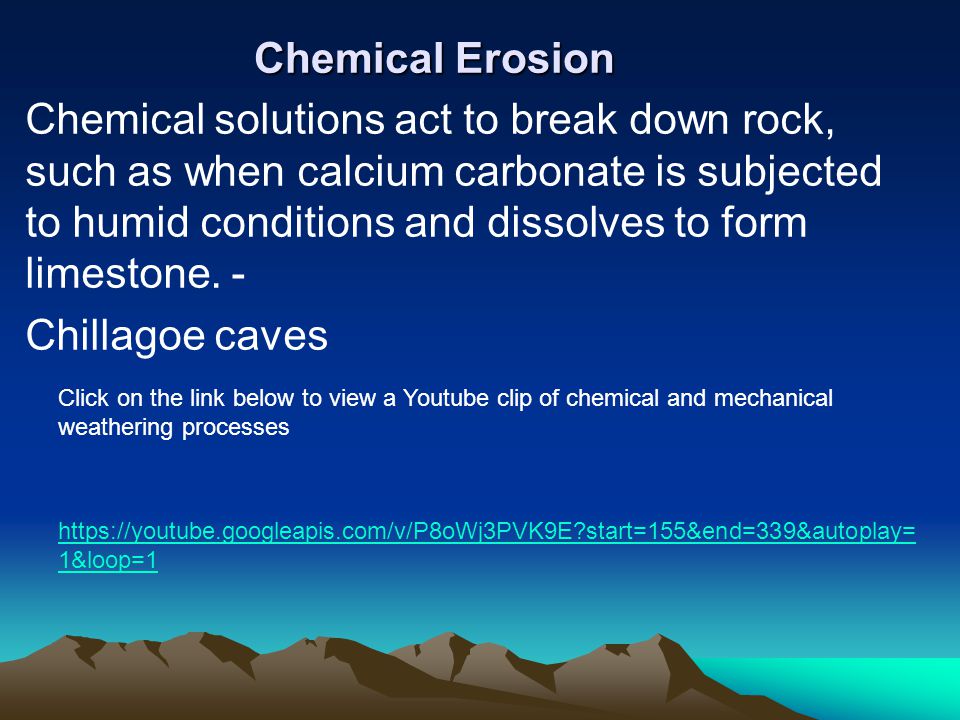 Chemical Erosion

Chemical solutions act to break down rock, such as when calcium carbonate is subjected to humid conditions and dissolves to form limestone. -

Chillagoe caves

Click on the link below to view a Youtube clip of chemical and mechanical weathering processes

https://youtube.googleapis.com/v/P8oWj3PVK9E?start=155&end=339&autoplay=1&loop=1